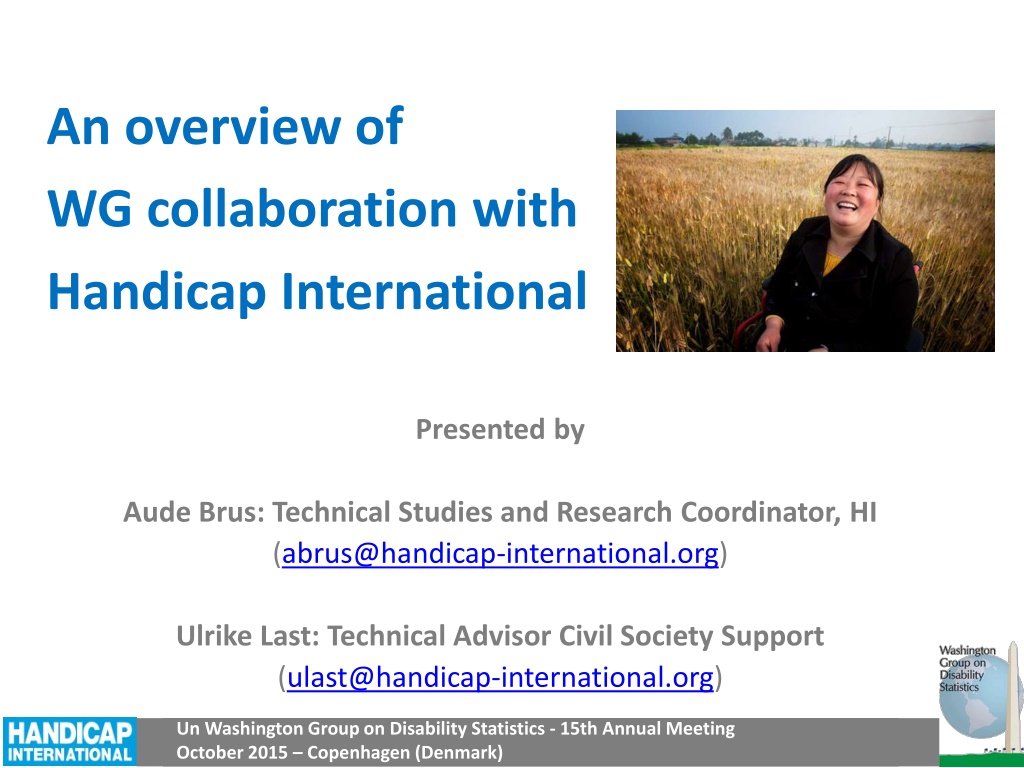 An overview of
WG collaboration with
Handicap International

Presented by

Aude Brus: Technical Studies and Research Coordinator, HI
(abrus@handicap-international.org)

Ulrike Last: Technical Advisor Civil Society Support
(ulast@handicap-international.org)

Washington Group on Disability Statistics

HANDICAP INTERNATIONAL

Un Washington Group on Disability Statistics - 15th Annual Meeting
October 2015 – Copenhagen (Denmark)